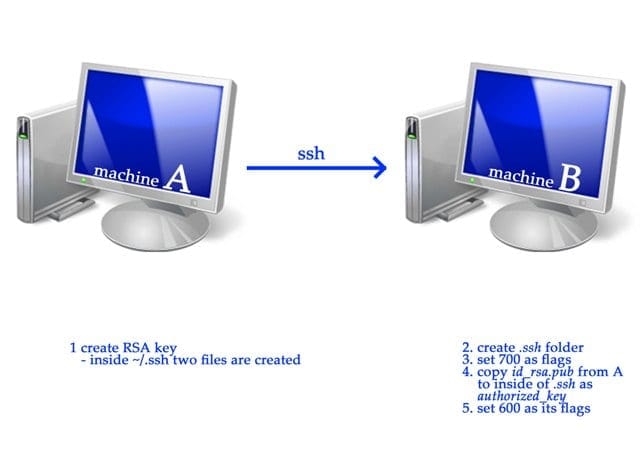 machine A

ssh

machine B

1 create RSA key
- inside ~/.ssh two files are created

2. create .ssh folder
3. set 700 as flags
4. copy id_rsa.pub from A to inside of .ssh as authorized_key
5. set 600 as its flags